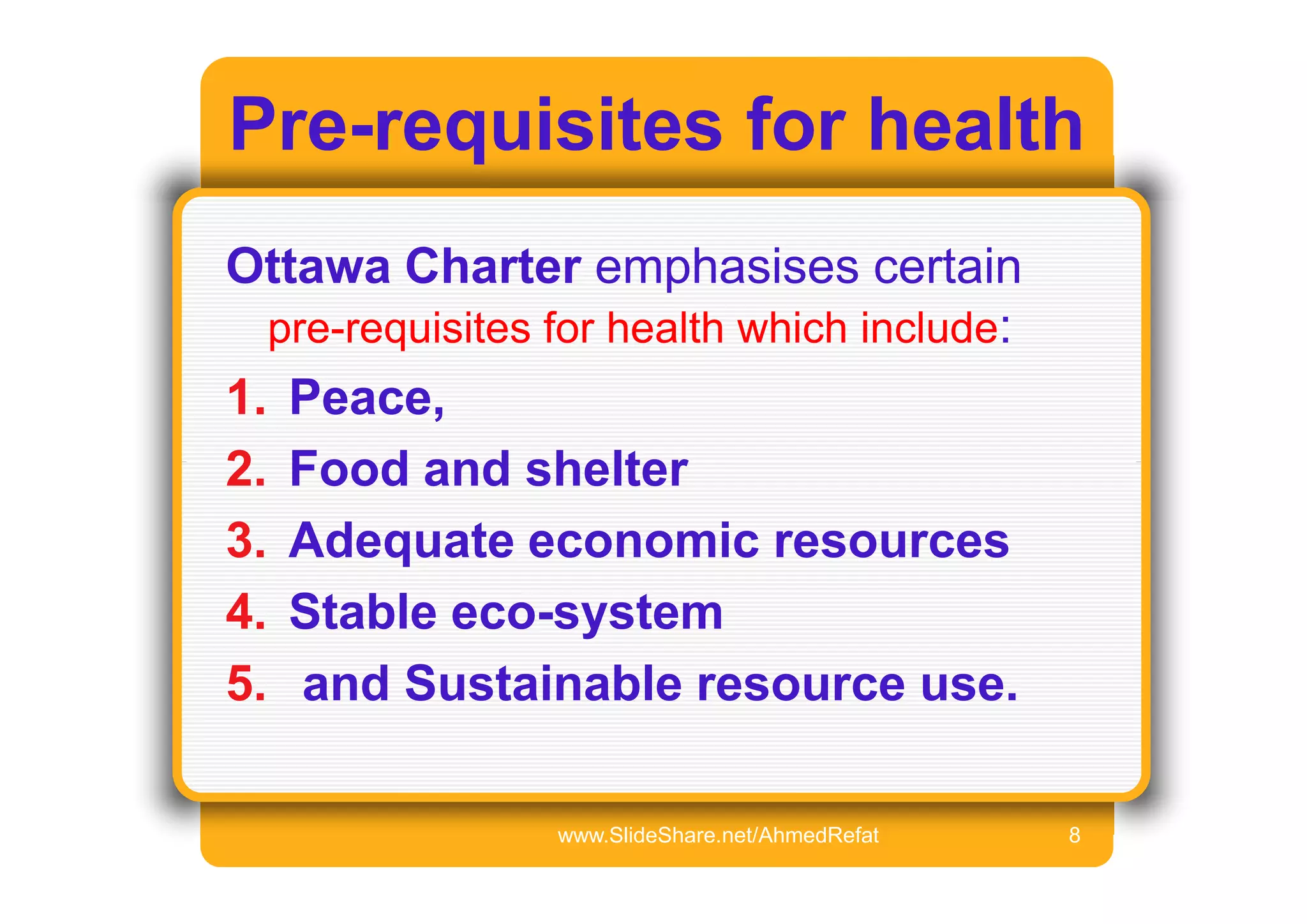 Pre-requisites for health

Ottawa Charter emphasises certain pre-requisites for health which include:

1. Peace,
2. Food and shelter
3. Adequate economic resources
4. Stable eco-system
5. and Sustainable resource use.

www.SlideShare.net/AhmedRefat 8